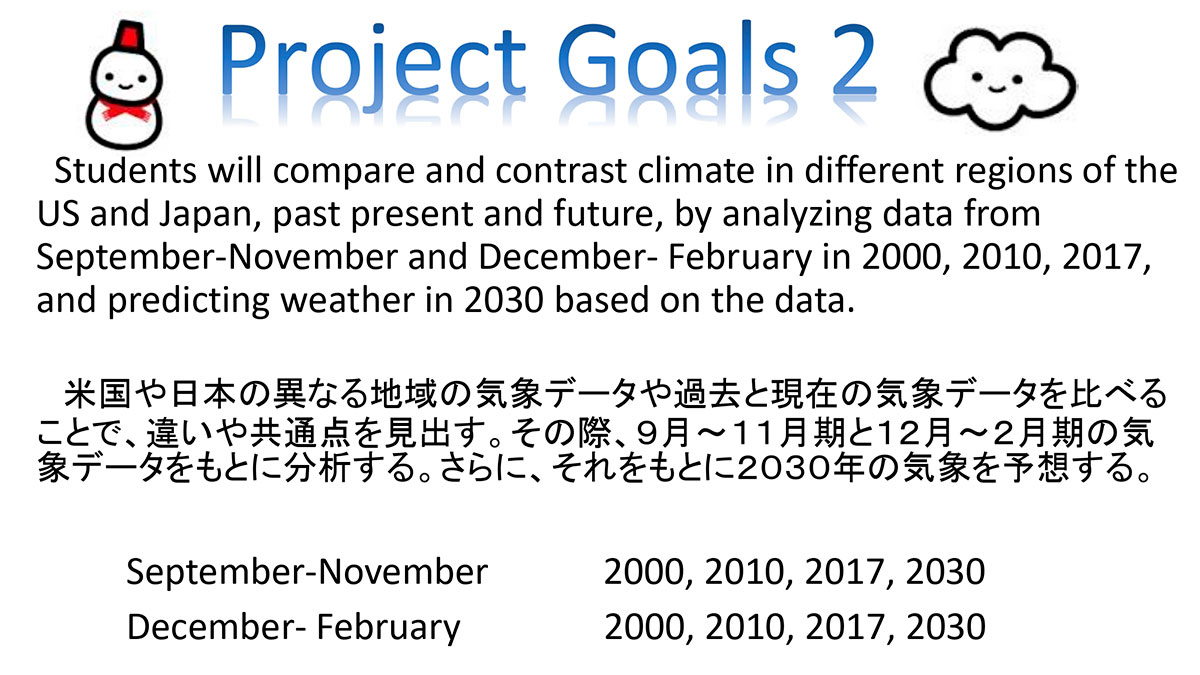 Project Goals 2

Students will compare and contrast climate in different regions of the US and Japan, past present and future, by analyzing data from September-November and December- February in 2000, 2010, 2017, and predicting weather in 2030 based on the data.

米国や日本の異なる地域の気象データや過去と現在の気象データを比べることで、違いや共通点を見出す。その際、９月～１１月期と１２月～２月期の気象データをもとに分析する。さらに、それをもとに２０３０年の気象を予想する。

September-November 2000, 2010, 2017, 2030
December- February 2000, 2010, 2017, 2030